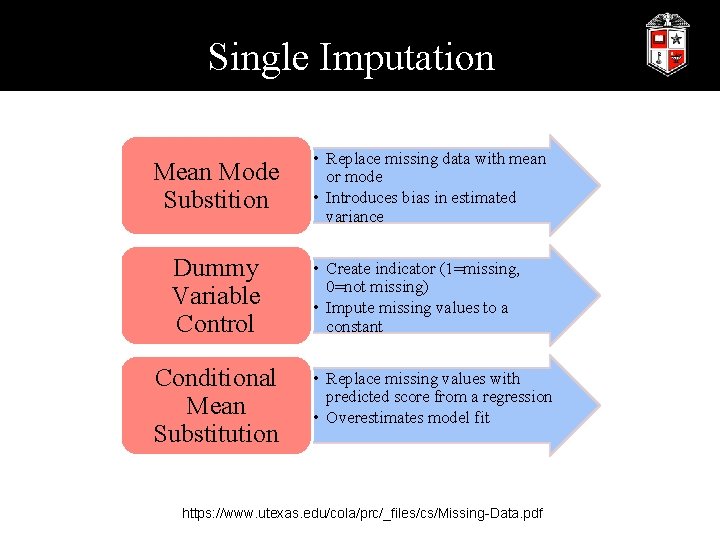 Single Imputation

Mean Mode Substition

• Replace missing data with mean or mode
• Introduces bias in estimated variance

Dummy Variable Control

• Create indicator (1=missing, 0=not missing)
• Impute missing values to a constant

Conditional Mean Substitution

• Replace missing values with predicted score from a regression
• Overestimates model fit

https://www.utexas.edu/cola/prc/_files/cs/Missing-Data.pdf